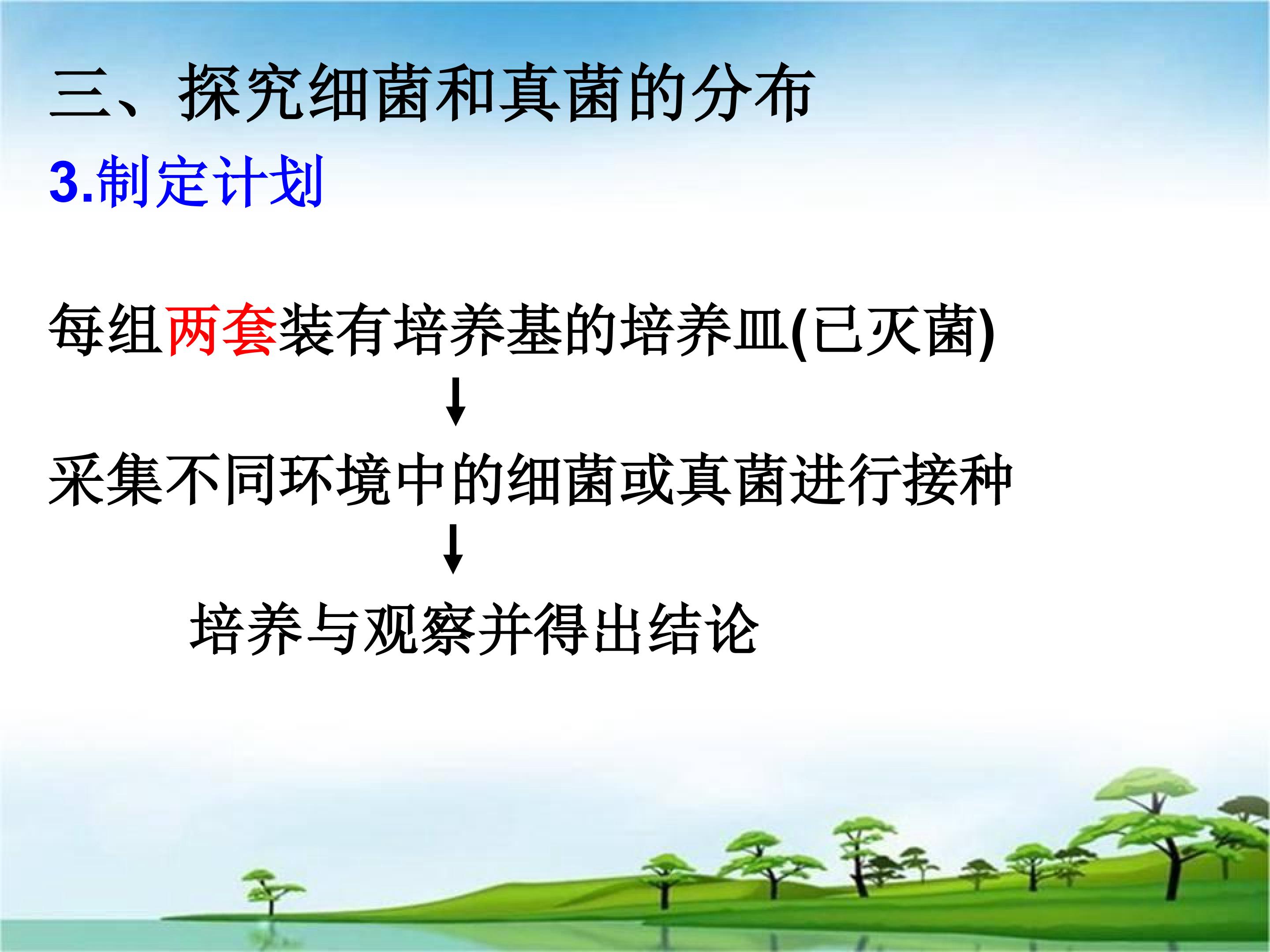 三、探究细菌和真菌的分布

3.制定计划

每组两套装有培养基的培养皿(已灭菌)

↓

采集不同环境中的细菌或真菌进行接种

↓

培养与观察并得出结论